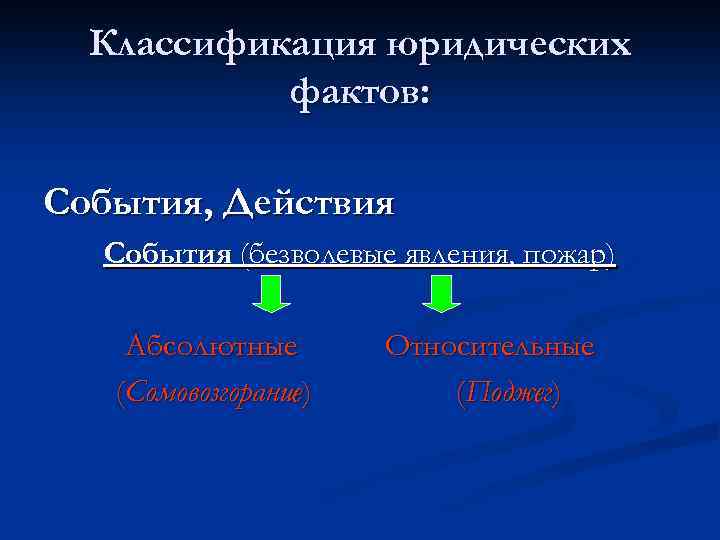 Классификация юридических фактов:

События, Действия

События (безволевые явления, пожар)

Абсолютные
(Сомовозгорание)

Относительные
(Поджег)